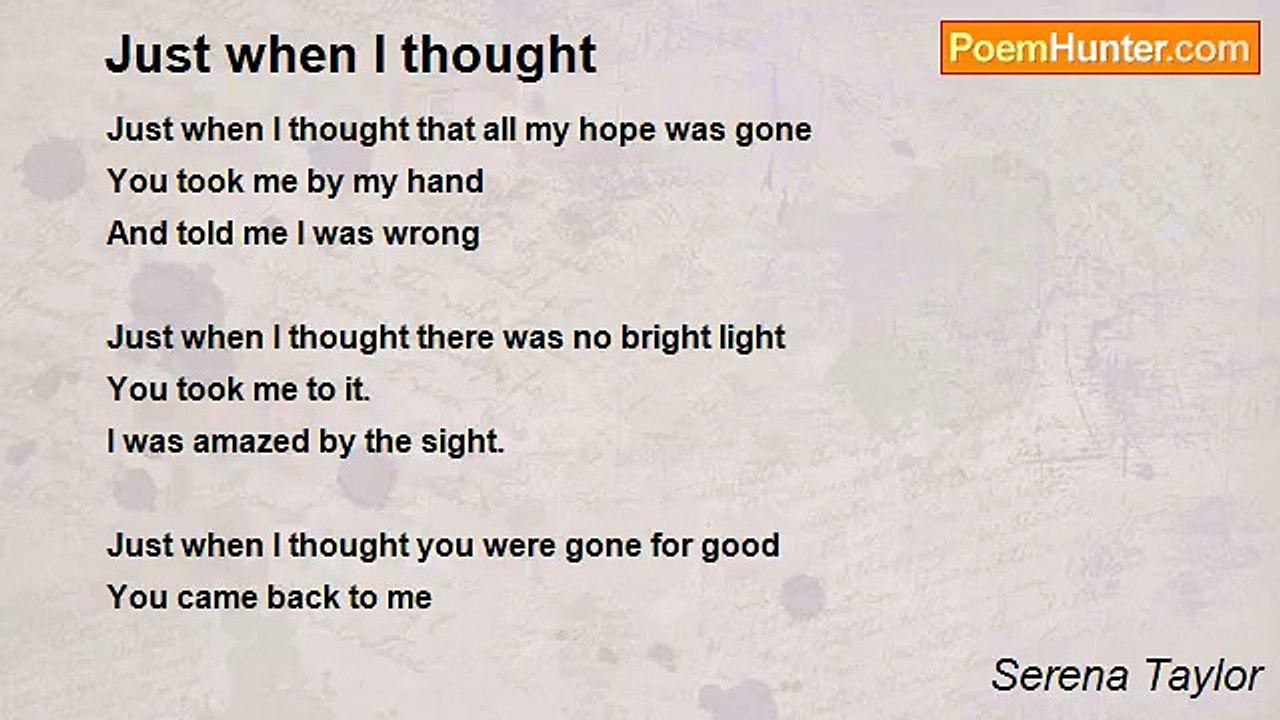 Just when I thought

PoemHunter.com

Just when I thought that all my hope was gone
You took me by my hand
And told me I was wrong

Just when I thought there was no bright light
You took me to it.
I was amazed by the sight.

Just when I thought you were gone for good
You came back to me

Serena Taylor